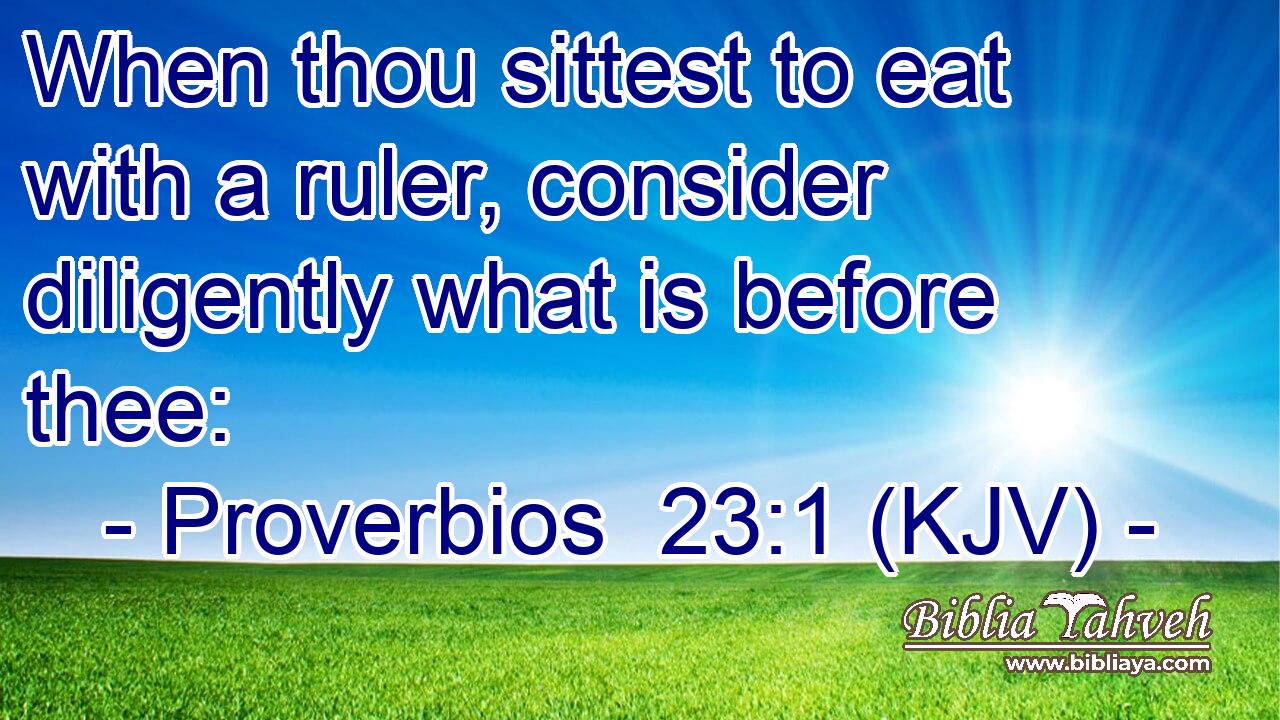 When thou sittest to eat with a ruler, consider diligently what is before thee:

- Proverbios 23:1 (KJV) -

Biblia Yahveh
www.bibliaya.com